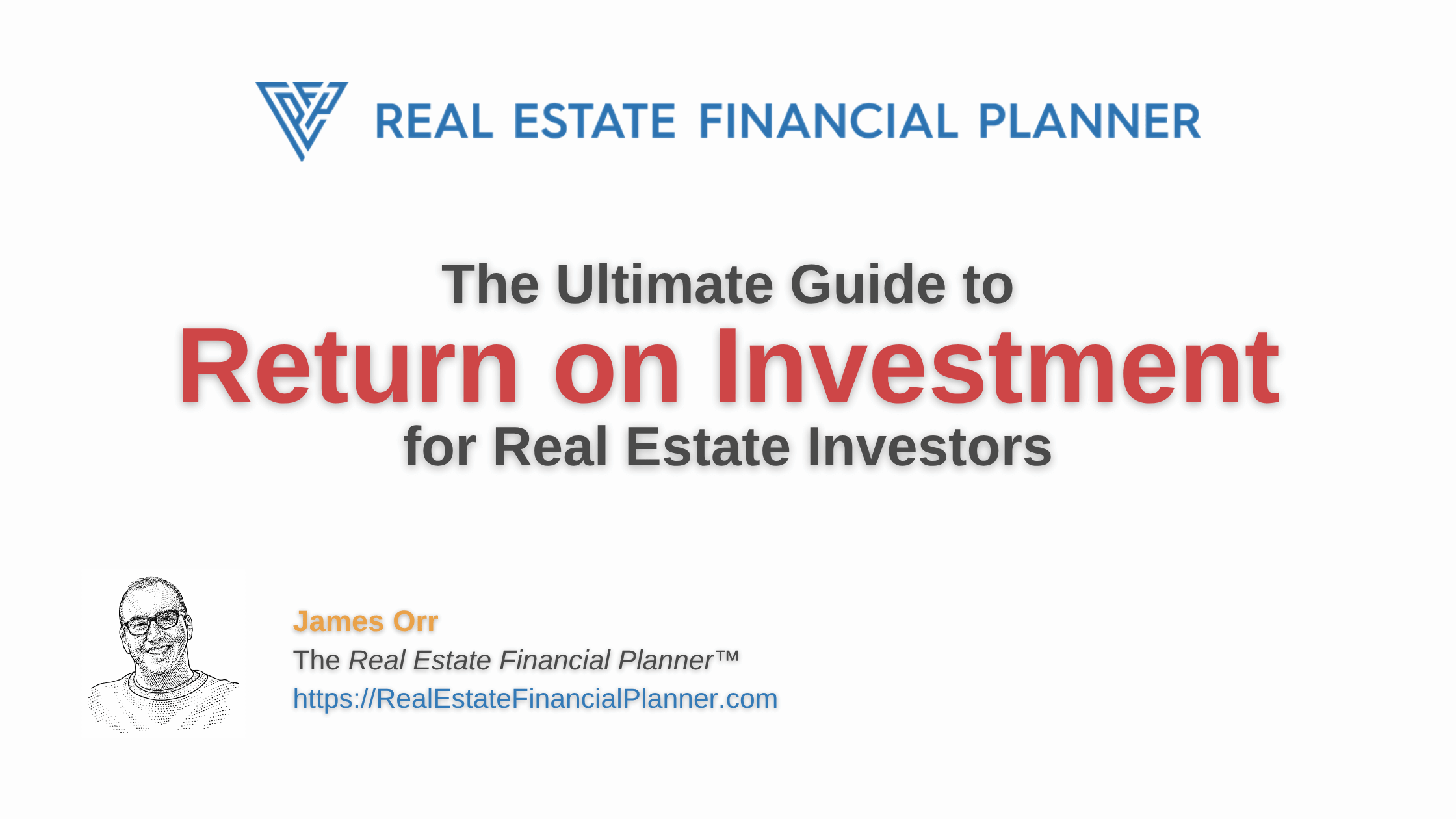 REAL ESTATE FINANCIAL PLANNER

The Ultimate Guide to
Return on Investment
for Real Estate Investors

James Orr
The Real Estate Financial Planner™
https://RealEstateFinancialPlanner.com